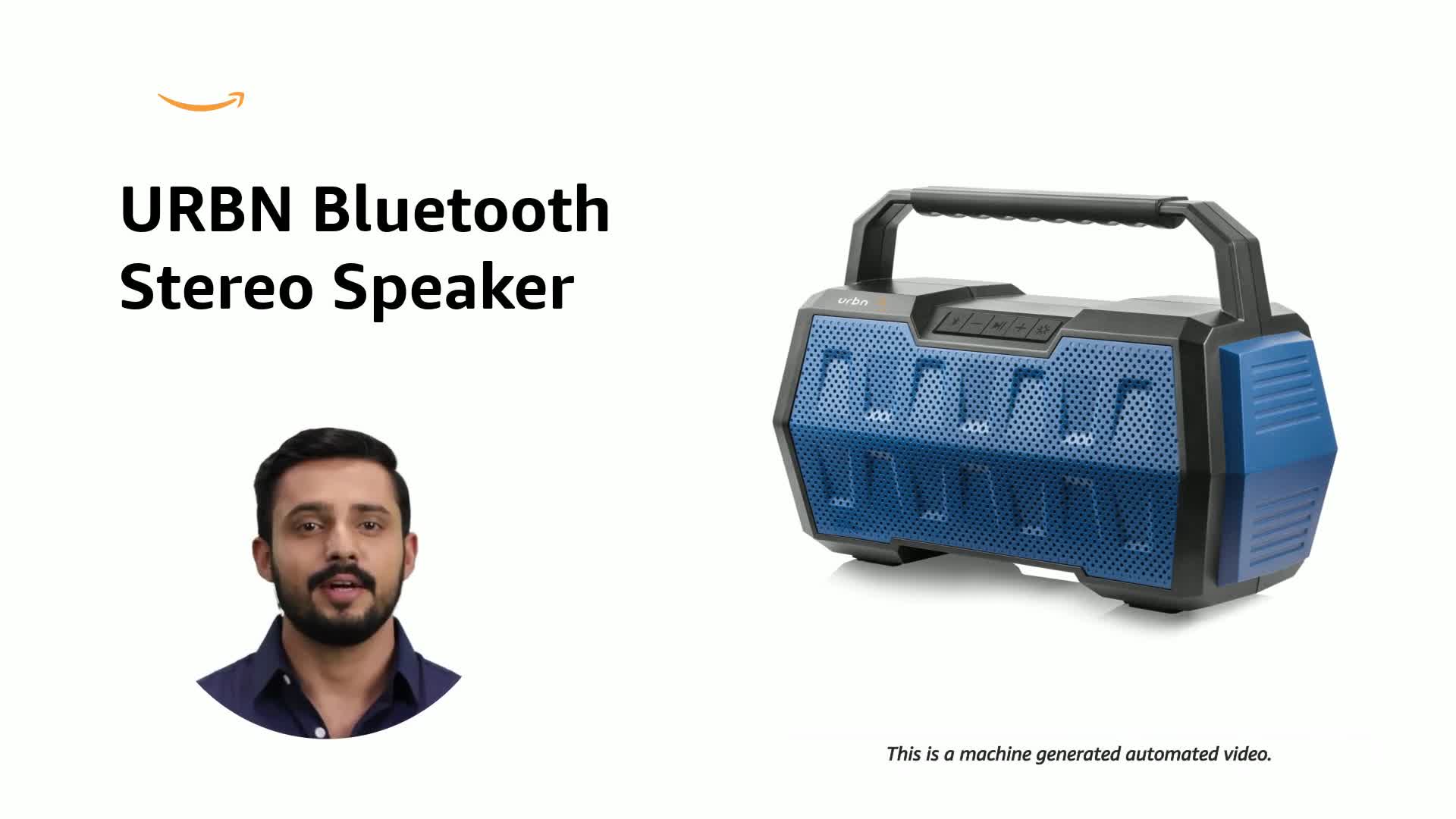 URBN Bluetooth Stereo Speaker

urbn

This is a machine generated automated video.